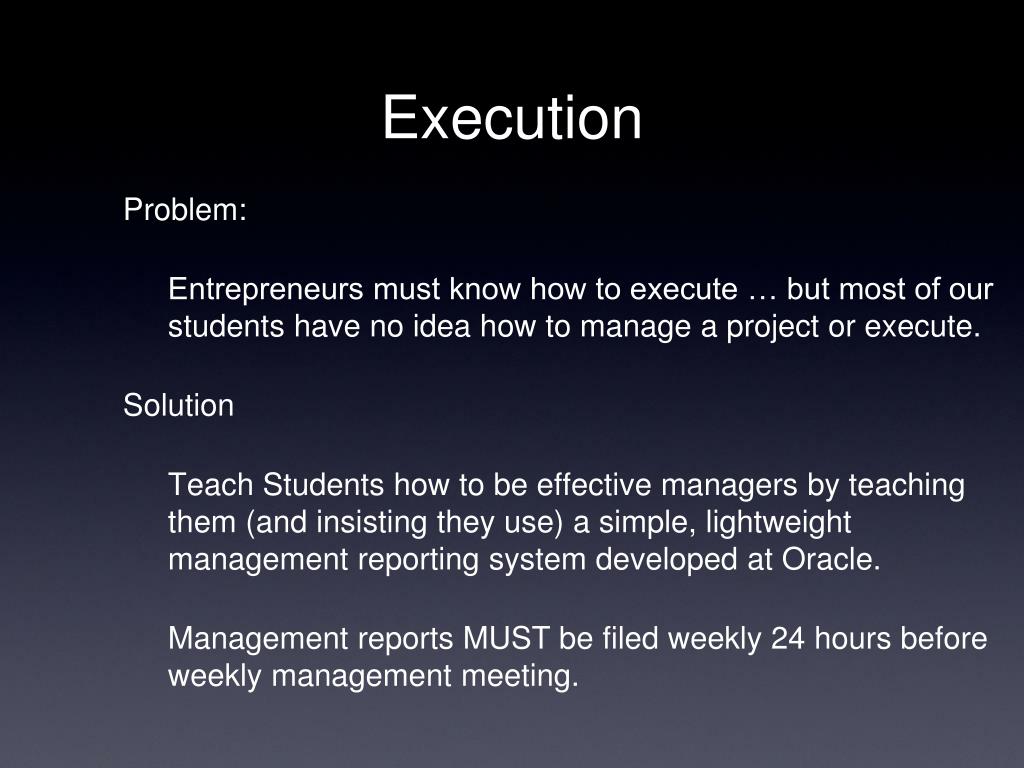 Execution

Problem:

Entrepreneurs must know how to execute … but most of our students have no idea how to manage a project or execute.

Solution

Teach Students how to be effective managers by teaching them (and insisting they use) a simple, lightweight management reporting system developed at Oracle.

Management reports MUST be filed weekly 24 hours before weekly management meeting.